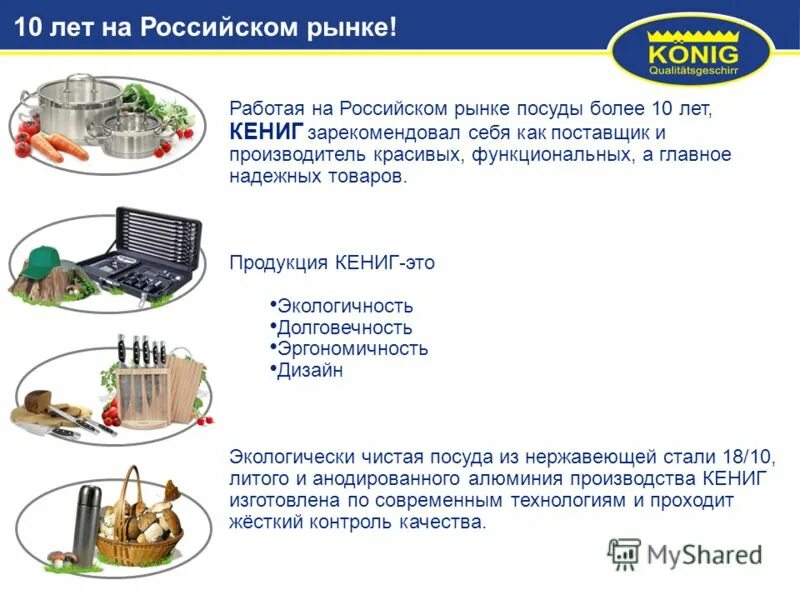 10 лет на Российском рынке!

KÖNIG
Qualitätsgeschirr

Работая на Российском рынке посуды более 10 лет, КЕНИГ зарекомендовал себя как поставщик и производитель красивых, функциональных, а главное надежных товаров.

Продукция КЕНИГ-это

•Экологичность
•Долговечность
•Эргономичность
•Дизайн

Экологически чистая посуда из нержавеющей стали 18/10, литого и анодированного алюминия производства КЕНИГ изготовлена по современным технологиям и проходит жёсткий контроль качества.

MyShared